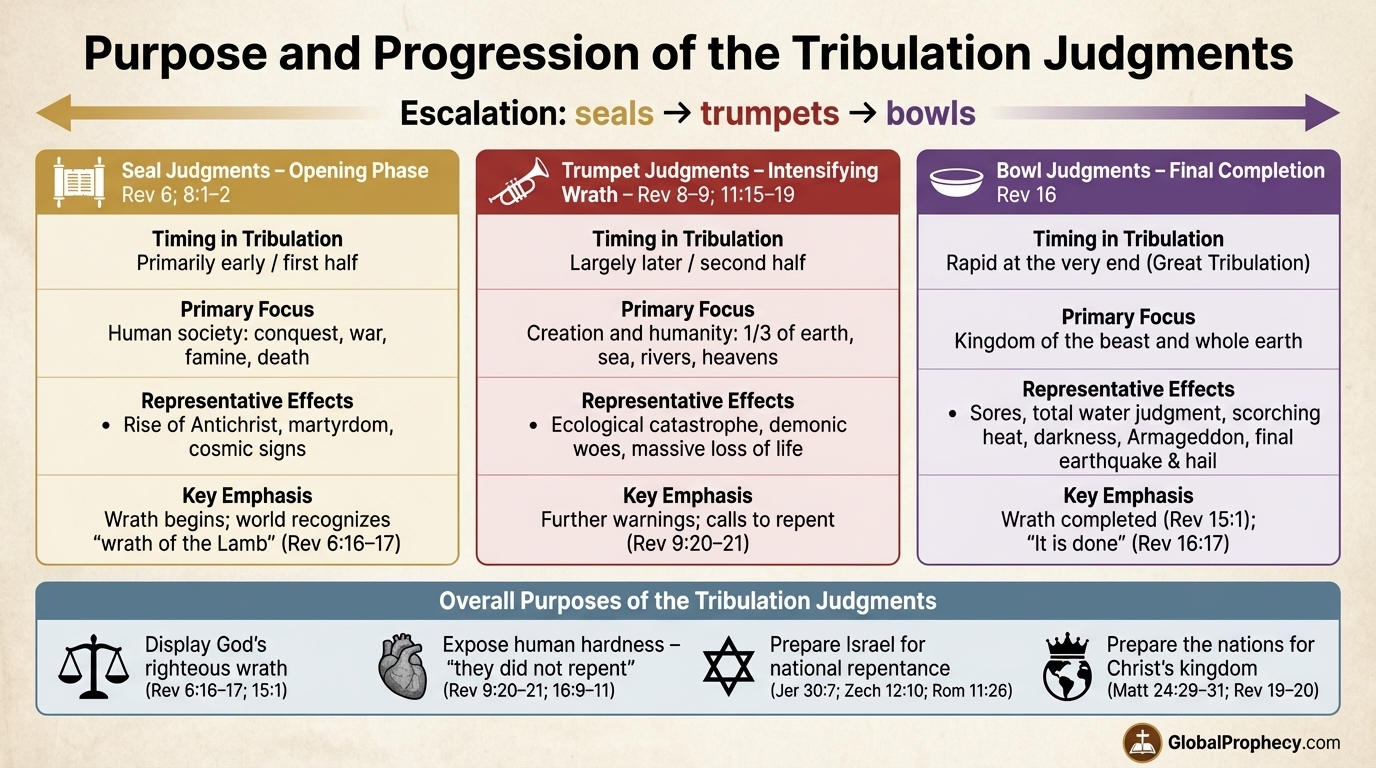 Purpose and Progression of the Tribulation Judgments

Escalation: seals → trumpets → bowls

Seal Judgments – Opening Phase
Rev 6; 8:1–2

Timing in Tribulation
Primarily early / first half

Primary Focus
Human society: conquest, war, famine, death

Representative Effects
• Rise of Antichrist, martyrdom, cosmic signs

Key Emphasis
Wrath begins; world recognizes "wrath of the Lamb" (Rev 6:16–17)

Trumpet Judgments – Intensifying Wrath – Rev 8–9; 11:15–19

Timing in Tribulation
Largely later / second half

Primary Focus
Creation and humanity: 1/3 of earth, sea, rivers, heavens

Representative Effects
• Ecological catastrophe, demonic woes, massive loss of life

Key Emphasis
Further warnings; calls to repent (Rev 9:20–21)

Bowl Judgments – Final Completion
Rev 16

Timing in Tribulation
Rapid at the very end (Great Tribulation)

Primary Focus
Kingdom of the beast and whole earth

Representative Effects
• Sores, total water judgment, scorching heat, darkness, Armageddon, final earthquake & hail

Key Emphasis
Wrath completed (Rev 15:1); "It is done" (Rev 16:17)

Overall Purposes of the Tribulation Judgments

Display God's righteous wrath
(Rev 6:16–17; 15:1)

Expose human hardness – "they did not repent"
(Rev 9:20–21; 16:9–11)

Prepare Israel for national repentance
(Jer 30:7; Zech 12:10; Rom 11:26)

Prepare the nations for Christ's kingdom
(Matt 24:29–31; Rev 19–20)

GlobalProphecy.com